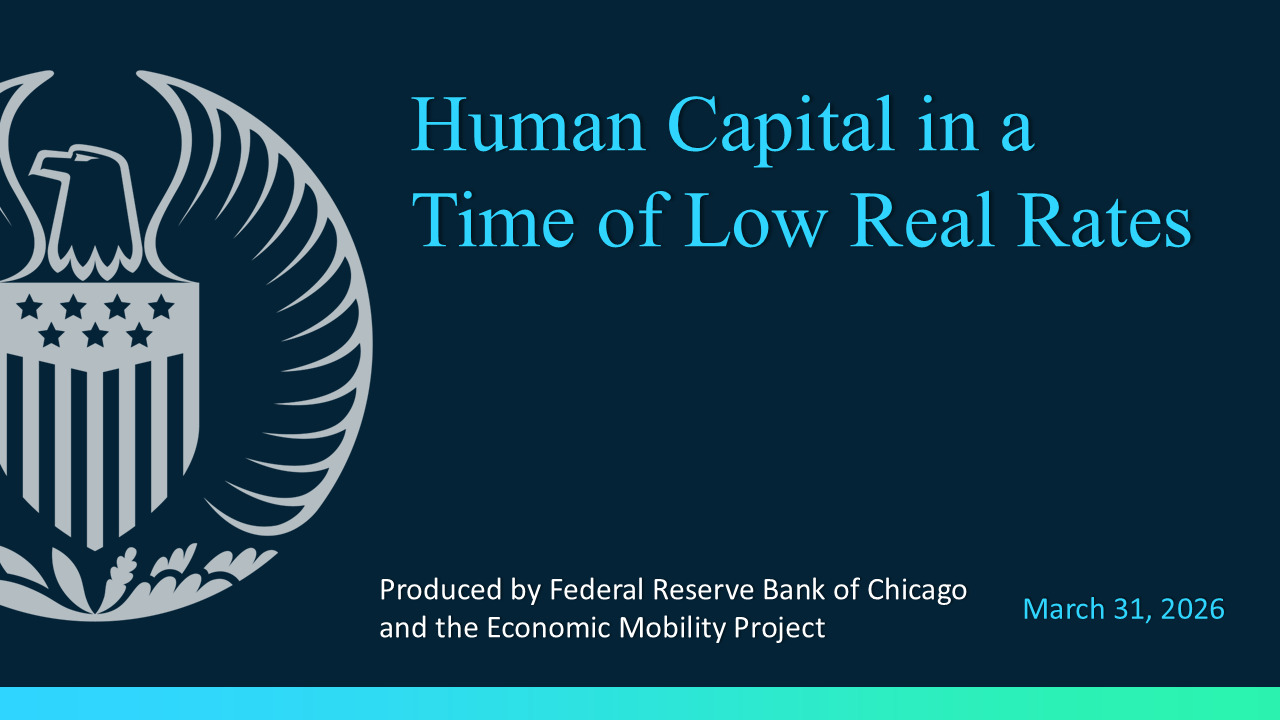 Human Capital in a Time of Low Real Rates

Produced by Federal Reserve Bank of Chicago and the Economic Mobility Project

March 31, 2026